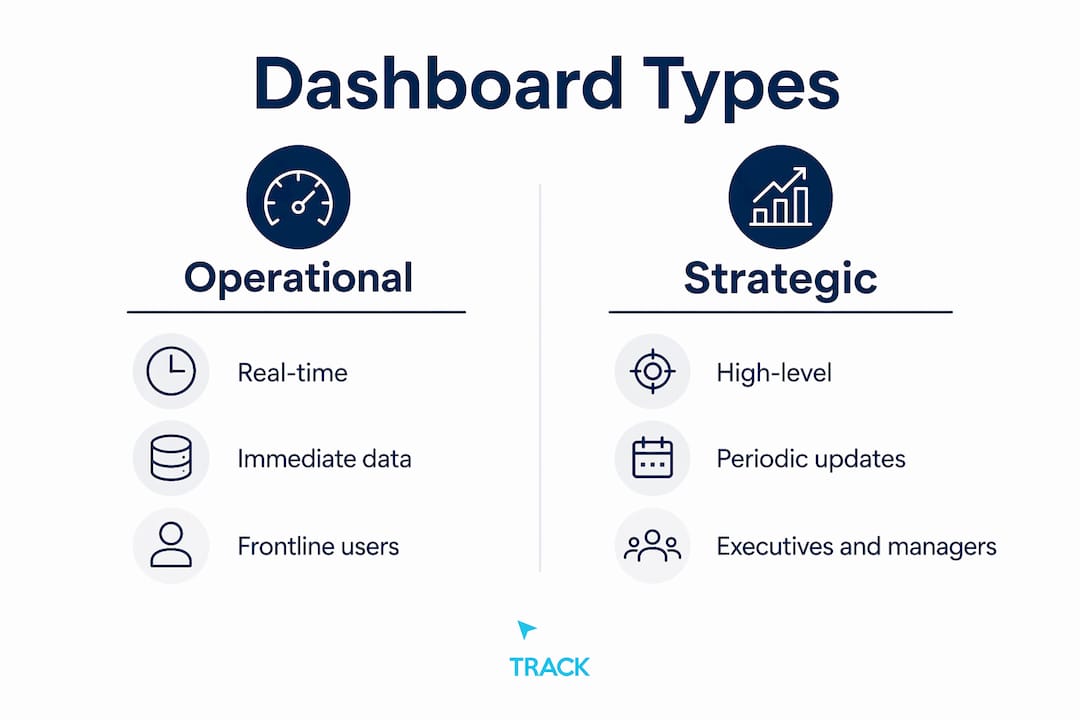 Dashboard Types

Operational

Real-time

Immediate data

Frontline users

Strategic

High-level

Periodic updates

Executives and managers

TRACK